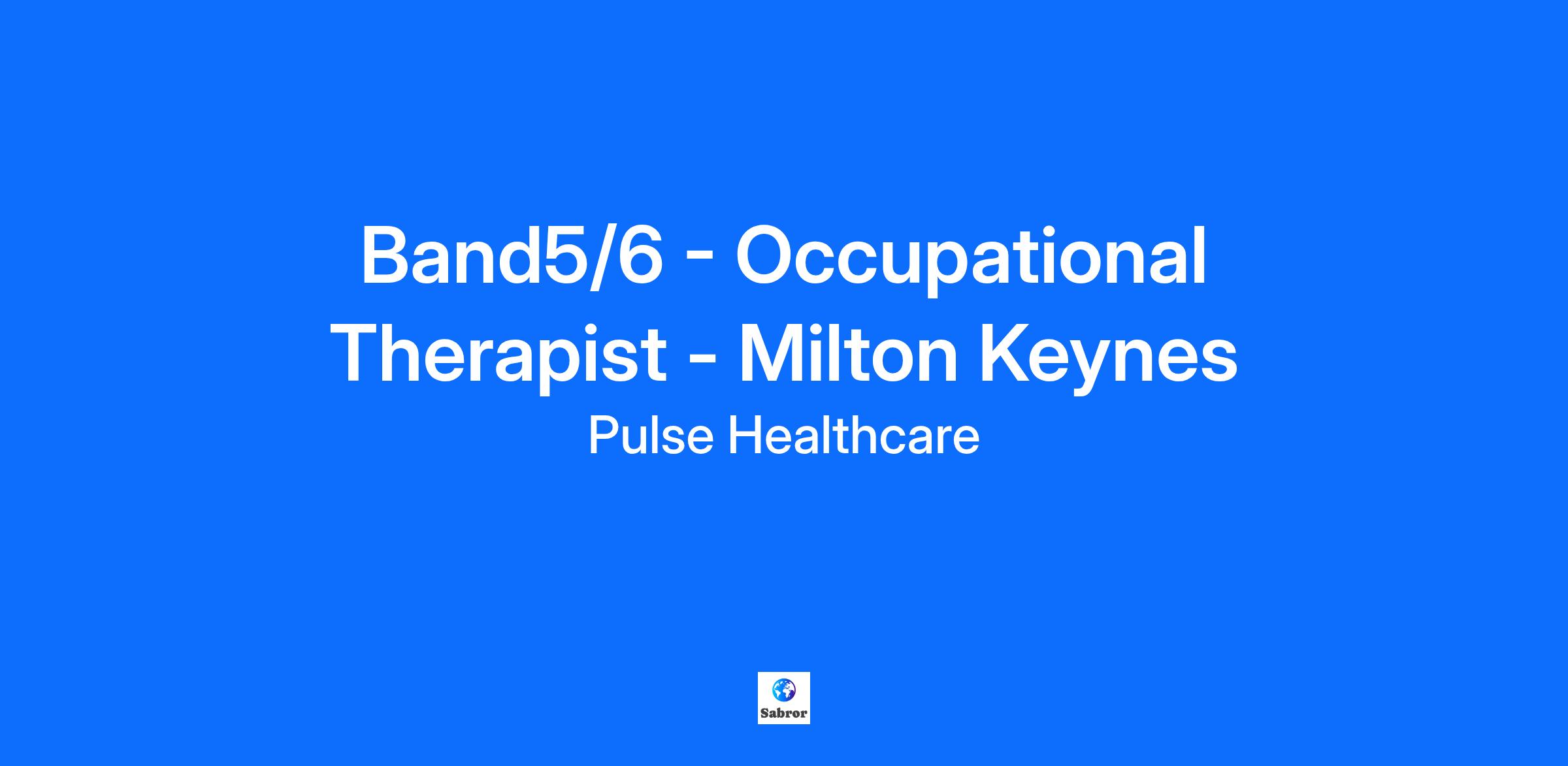 Band5/6 - Occupational Therapist - Milton Keynes

Pulse Healthcare

Sabror